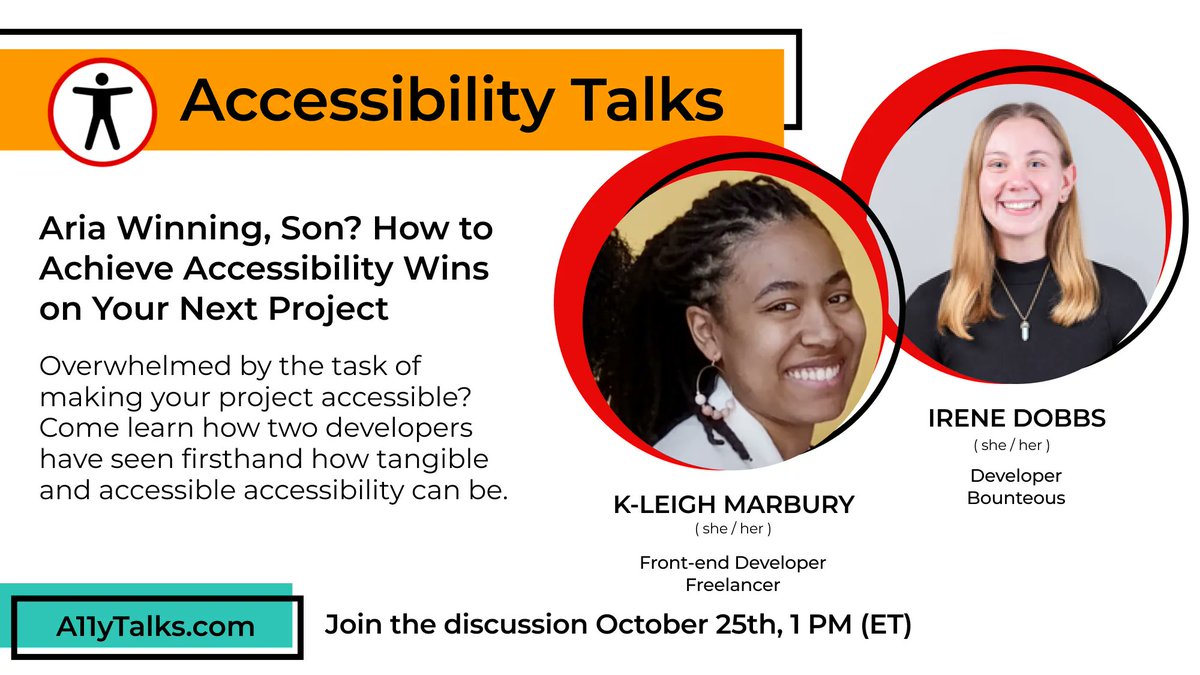 Accessibility Talks

Aria Winning, Son? How to Achieve Accessibility Wins on Your Next Project

Overwhelmed by the task of making your project accessible? Come learn how two developers have seen firsthand how tangible and accessible accessibility can be.

K-LEIGH MARBURY
( she / her )
Front-end Developer
Freelancer

IRENE DOBBS
( she / her )
Developer
Bounteous

A11yTalks.com

Join the discussion October 25th, 1 PM (ET)